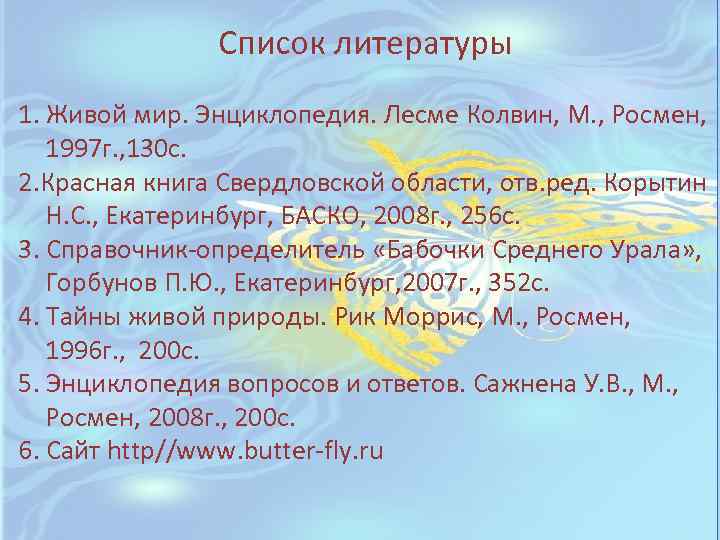 Список литературы

1. Живой мир. Энциклопедия. Лесме Колвин, М., Росмен, 1997г.,130с.
2.Красная книга Свердловской области, отв.ред. Корытин Н.С., Екатеринбург, БАСКО, 2008г., 256с.
3. Справочник-определитель «Бабочки Среднего Урала», Горбунов П.Ю., Екатеринбург,2007г., 352с.
4. Тайны живой природы. Рик Моррис, М., Росмен, 1996г., 200с.
5. Энциклопедия вопросов и ответов. Сажнена У.В., М., Росмен, 2008г., 200с.
6. Сайт http//www.butter-fly.ru